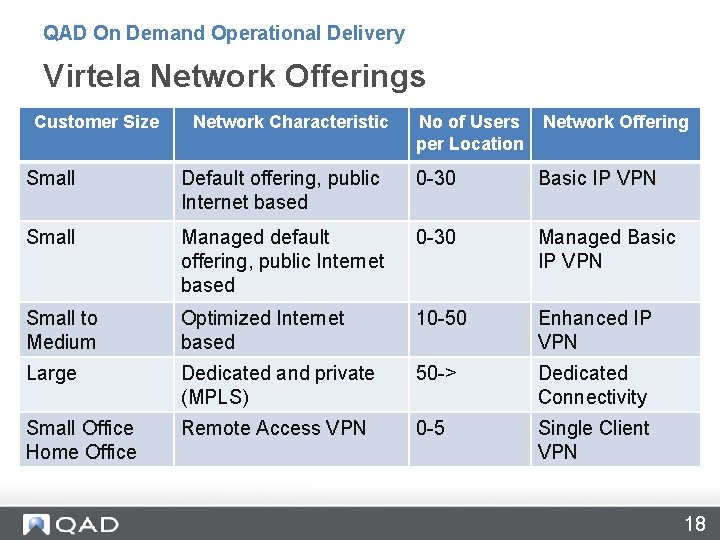 QAD On Demand Operational Delivery

Virtela Network Offerings

| Customer Size | Network Characteristic | No of Users per Location | Network Offering |
|---|---|---|---|
| Small | Default offering, public Internet based | 0-30 | Basic IP VPN |
| Small | Managed default offering, public Internet based | 0-30 | Managed Basic IP VPN |
| Small to Medium | Optimized Internet based | 10-50 | Enhanced IP VPN |
| Large | Dedicated and private (MPLS) | 50-> | Dedicated Connectivity |
| Small Office Home Office | Remote Access VPN | 0-5 | Single Client VPN |

QAD

18